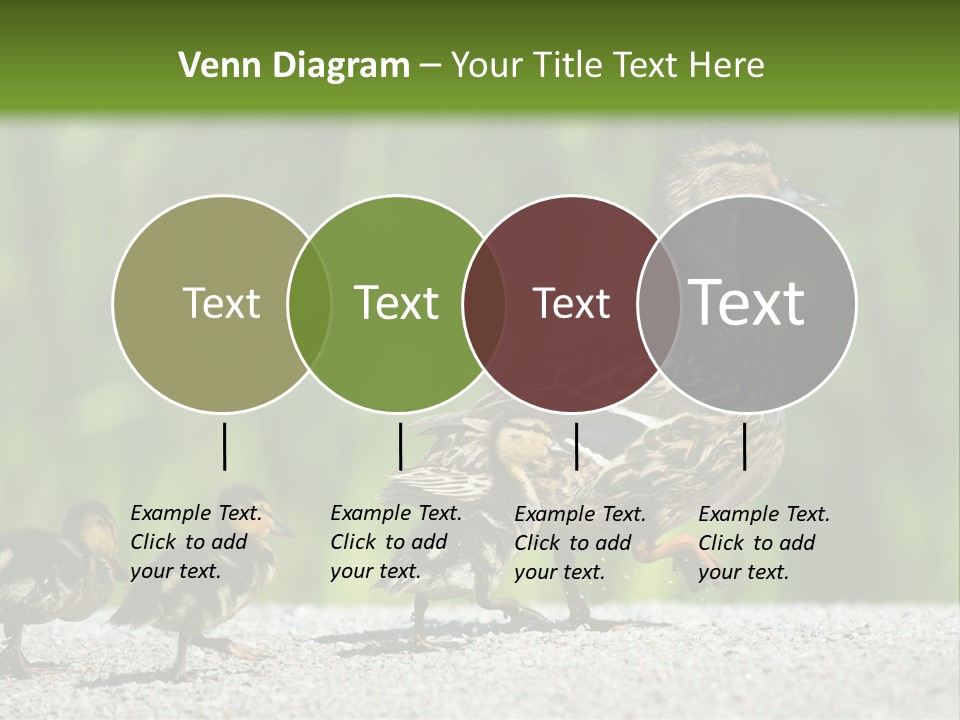 Venn Diagram – Your Title Text Here

Text

Text

Text

Text

Example Text. Click to add your text.

Example Text. Click to add your text.

Example Text. Click to add your text.

Example Text. Click to add your text.